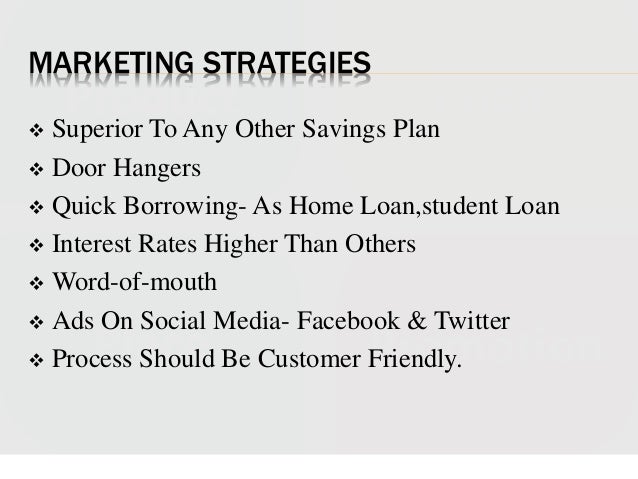 MARKETING STRATEGIES

❖ Superior To Any Other Savings Plan
❖ Door Hangers
❖ Quick Borrowing- As Home Loan,student Loan
❖ Interest Rates Higher Than Others
❖ Word-of-mouth
❖ Ads On Social Media- Facebook & Twitter
❖ Process Should Be Customer Friendly.